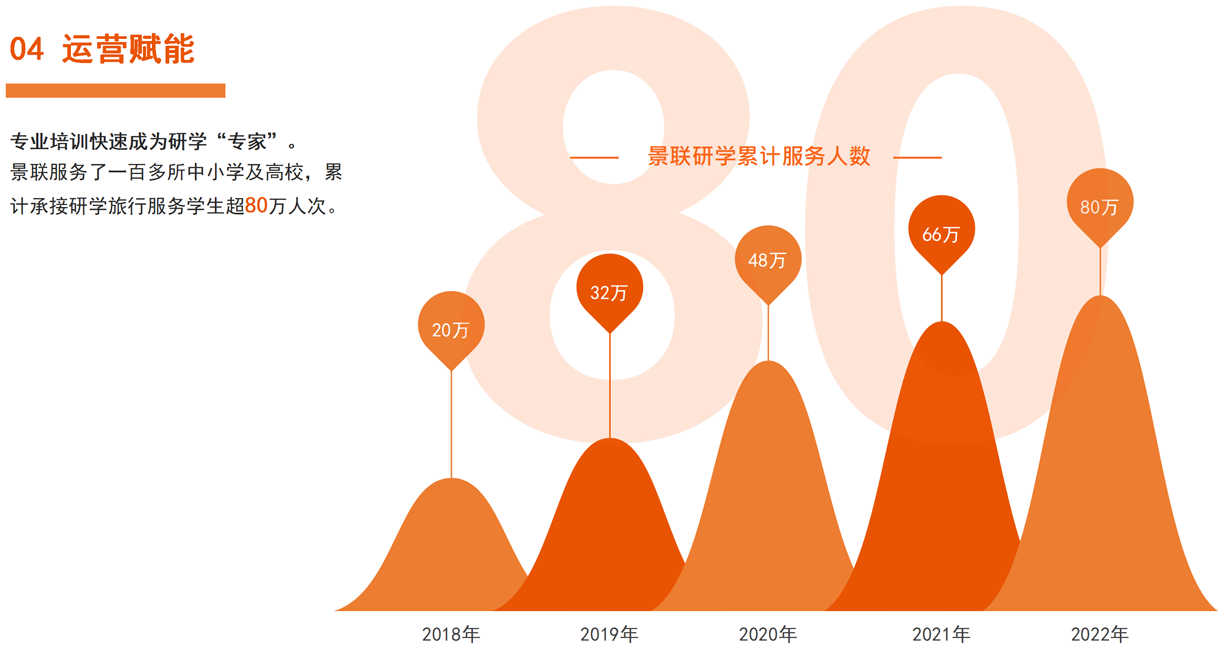 04 运营赋能

专业培训快速成为研学“专家”。
景联服务了一百多所中小学及高校，累计承接研学旅行服务学生超80万人次。

80

景联研学累计服务人数

20万
32万
48万
66万
80万

2018年
2019年
2020年
2021年
2022年